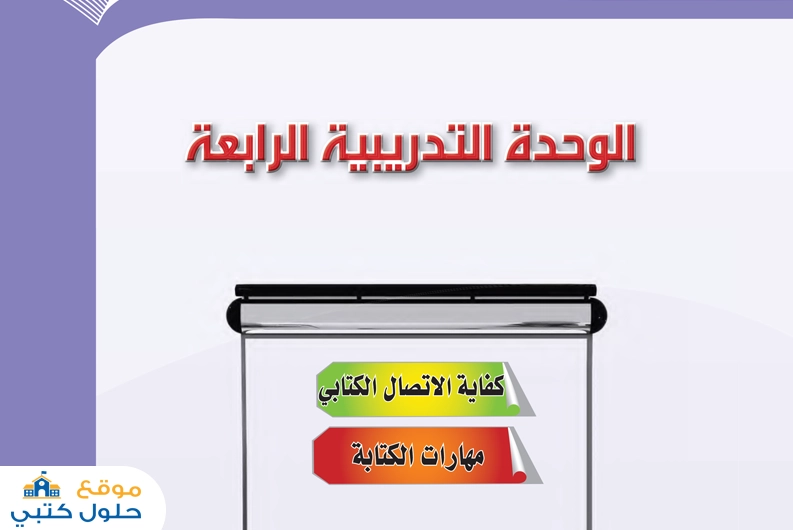 الوحدة التدريبية الرابعة

كفاية الاتصال الكتابي

مهارات الكتابة

موقع
حلول كتبي